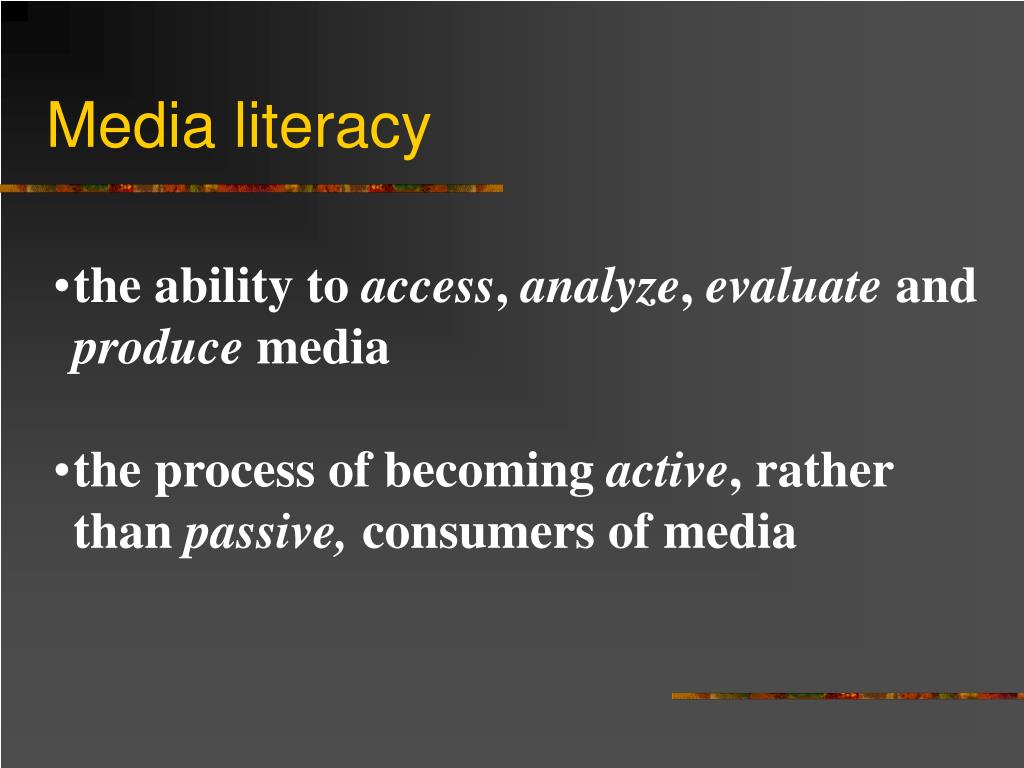 Media literacy

•the ability to access, analyze, evaluate and produce media

•the process of becoming active, rather than passive, consumers of media